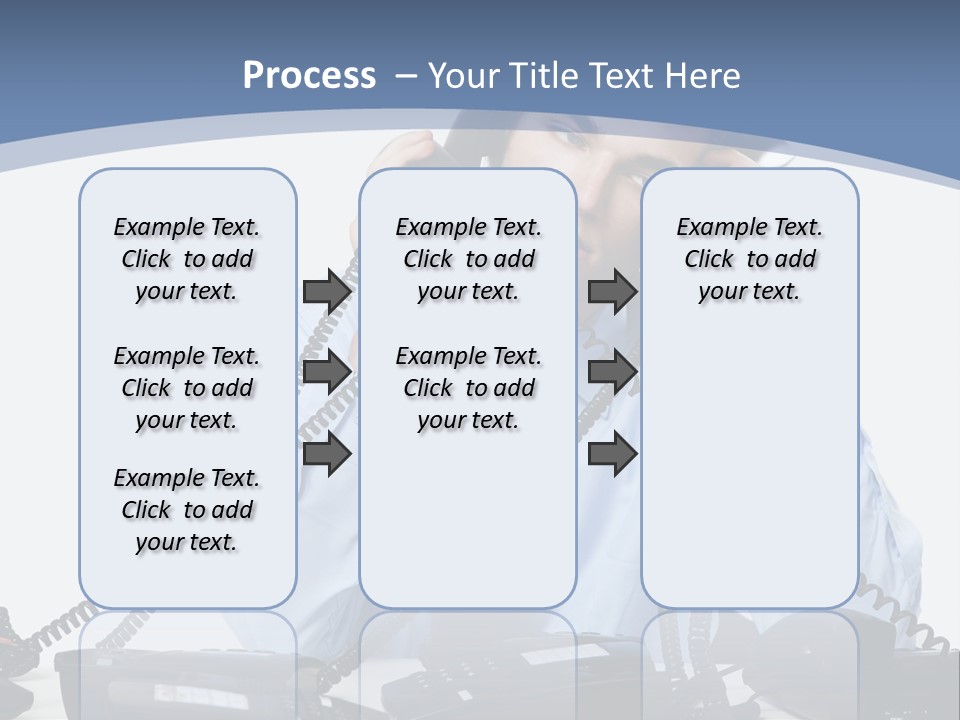 Process – Your Title Text Here

Example Text. Click to add your text.

Example Text. Click to add your text.

Example Text. Click to add your text.

Example Text. Click to add your text.

Example Text. Click to add your text.

Example Text. Click to add your text.